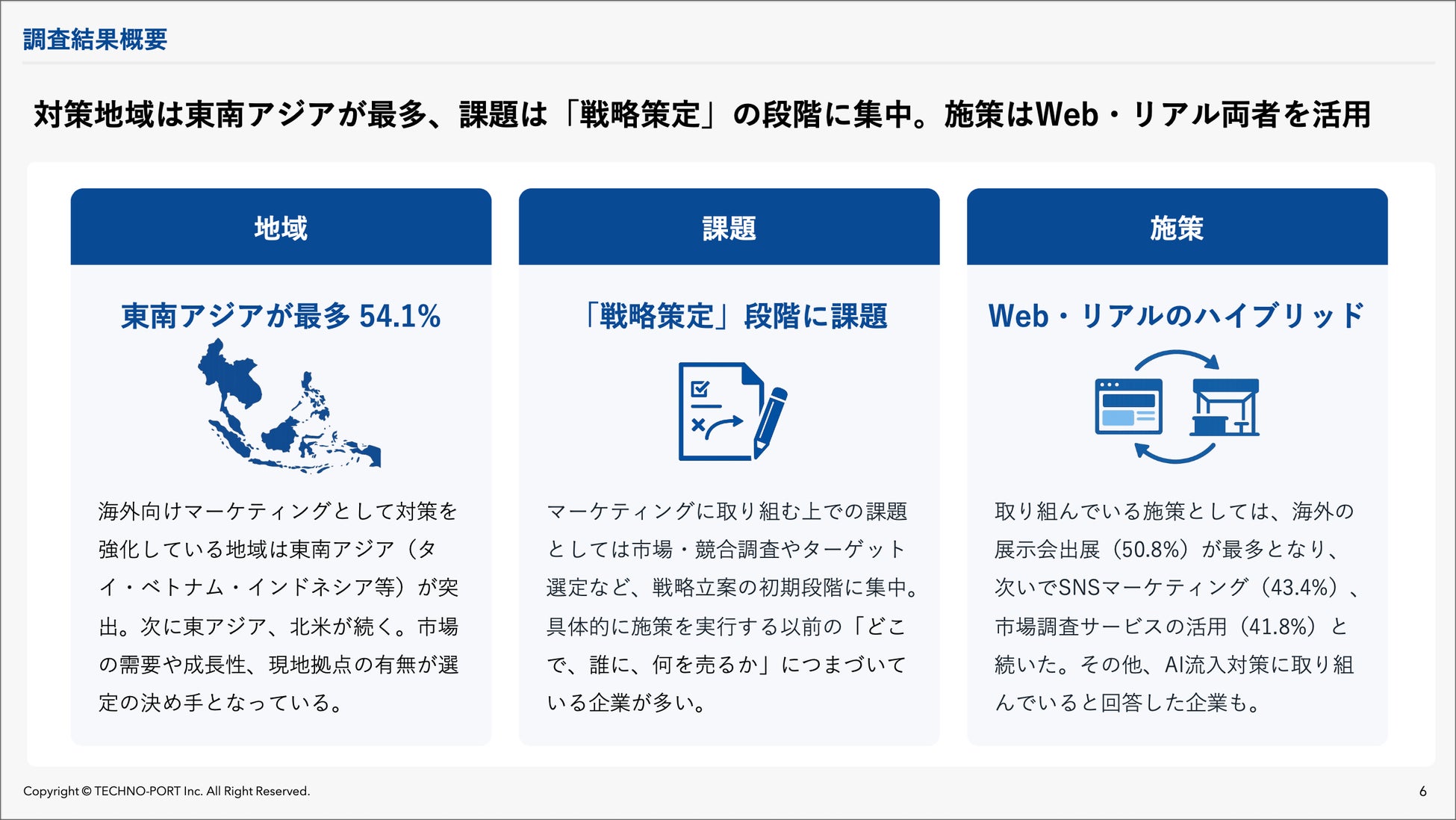 調査結果概要

対策地域は東南アジアが最多、課題は「戦略策定」の段階に集中。施策はWeb・リアル両者を活用

地域

東南アジアが最多 54.1%

海外向けマーケティングとして対策を強化している地域は東南アジア（タイ・ベトナム・インドネシア等）が突出。次に東アジア、北米が続く。市場の需要や成長性、現地拠点の有無が選定の決め手となっている。

課題

「戦略策定」段階に課題

マーケティングに取り組む上での課題としては市場・競合調査やターゲット選定など、戦略立案の初期段階に集中。具体的に施策を実行する以前の「どこで、誰に、何を売るか」につまづいている企業が多い。

施策

Web・リアルのハイブリッド

取り組んでいる施策としては、海外の展示会出展（50.8%）が最多となり、次いでSNSマーケティング（43.4%）、市場調査サービスの活用（41.8%）と続いた。その他、AI流入対策に取り組んでいると回答した企業も。

Copyright © TECHNO-PORT Inc. All Right Reserved.

6